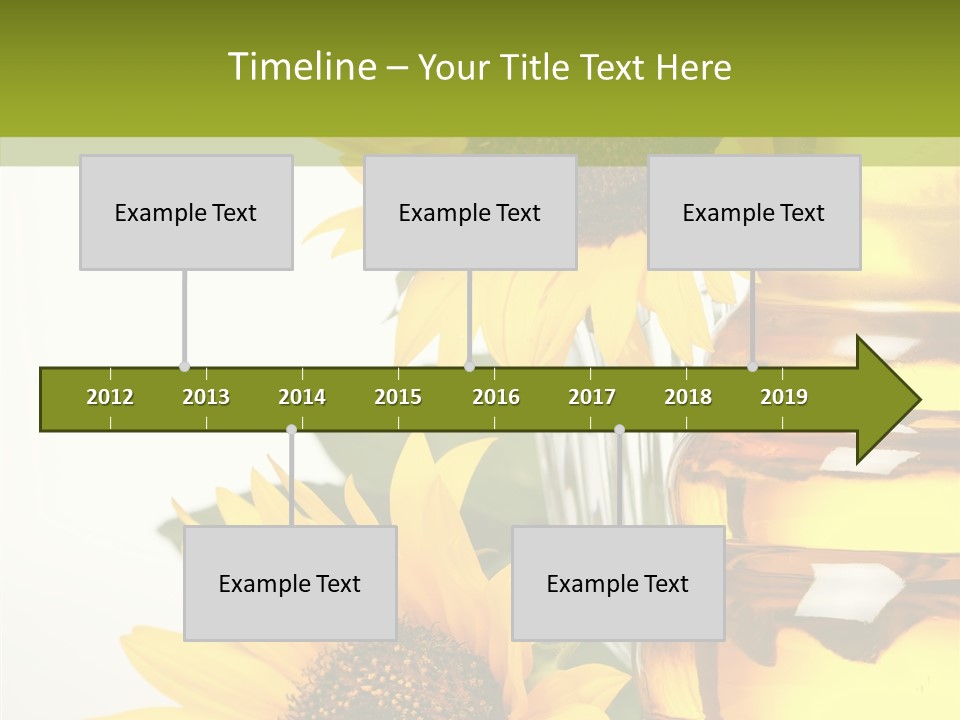 Timeline – Your Title Text Here

Example Text

Example Text

Example Text

2012 2013 2014 2015 2016 2017 2018 2019

Example Text

Example Text